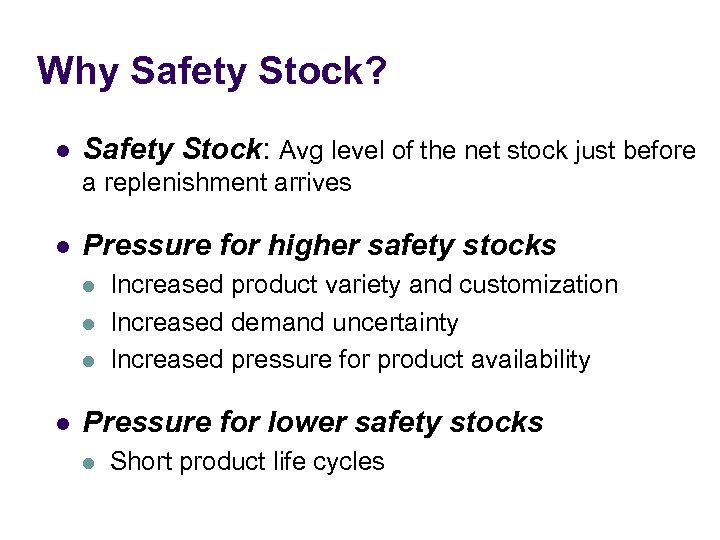 Why Safety Stock?

- Safety Stock: Avg level of the net stock just before a replenishment arrives

- Pressure for higher safety stocks
  - Increased product variety and customization
  - Increased demand uncertainty
  - Increased pressure for product availability

- Pressure for lower safety stocks
  - Short product life cycles